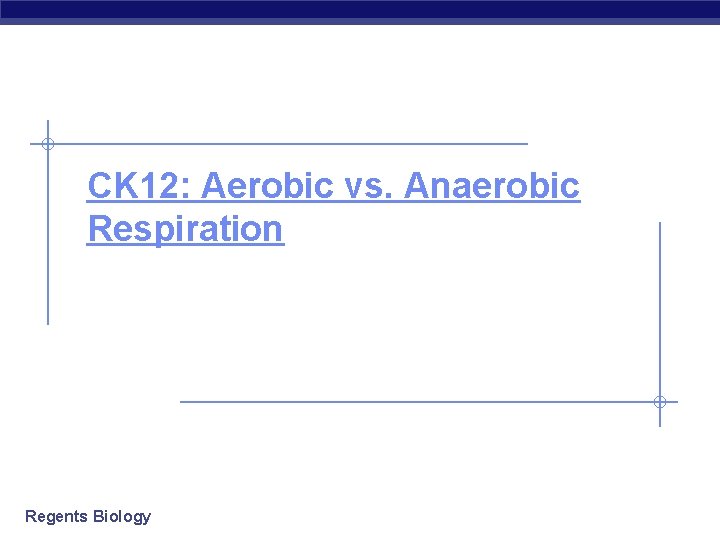 CK12: Aerobic vs. Anaerobic Respiration

Regents Biology